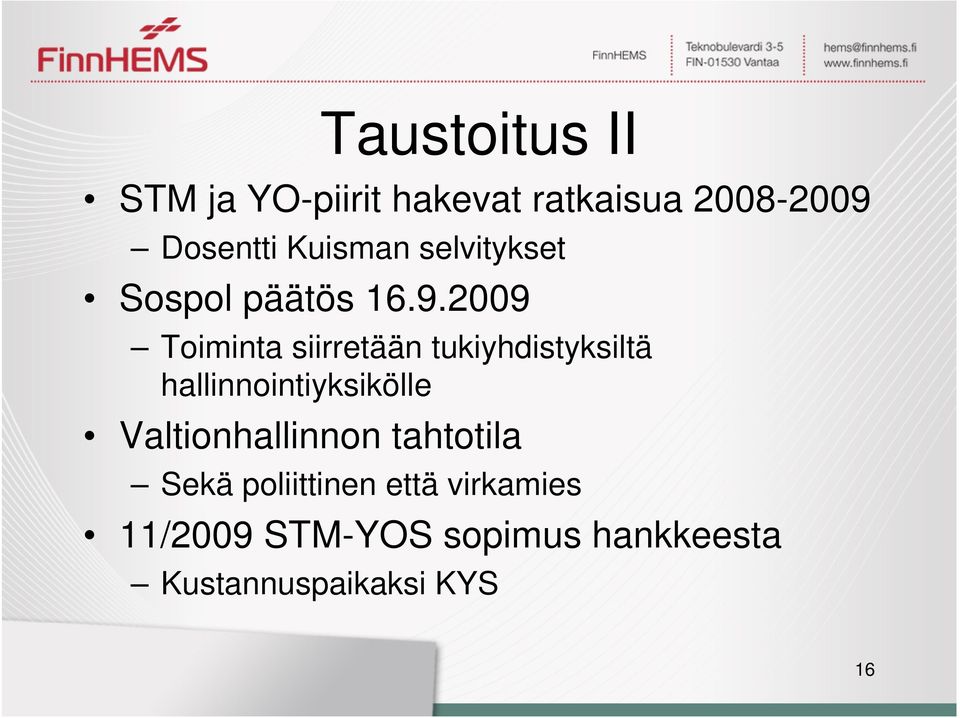 FinnHEMS

FinnHEMS

Teknobulevardi 3-5
FIN-01530 Vantaa

hems@finnhems.fi
www.finnhems.fi

Taustoitus II

• STM ja YO-piirit hakevat ratkaisua 2008-2009
– Dosentti Kuisman selvitykset
• Sospol päätös 16.9.2009
– Toiminta siirretään tukiyhdistyksiltä hallinnointiyksikölle
• Valtionhallinnon tahtotila
– Sekä poliittinen että virkamies
• 11/2009 STM-YOS sopimus hankkeesta
– Kustannuspaikaksi KYS

16